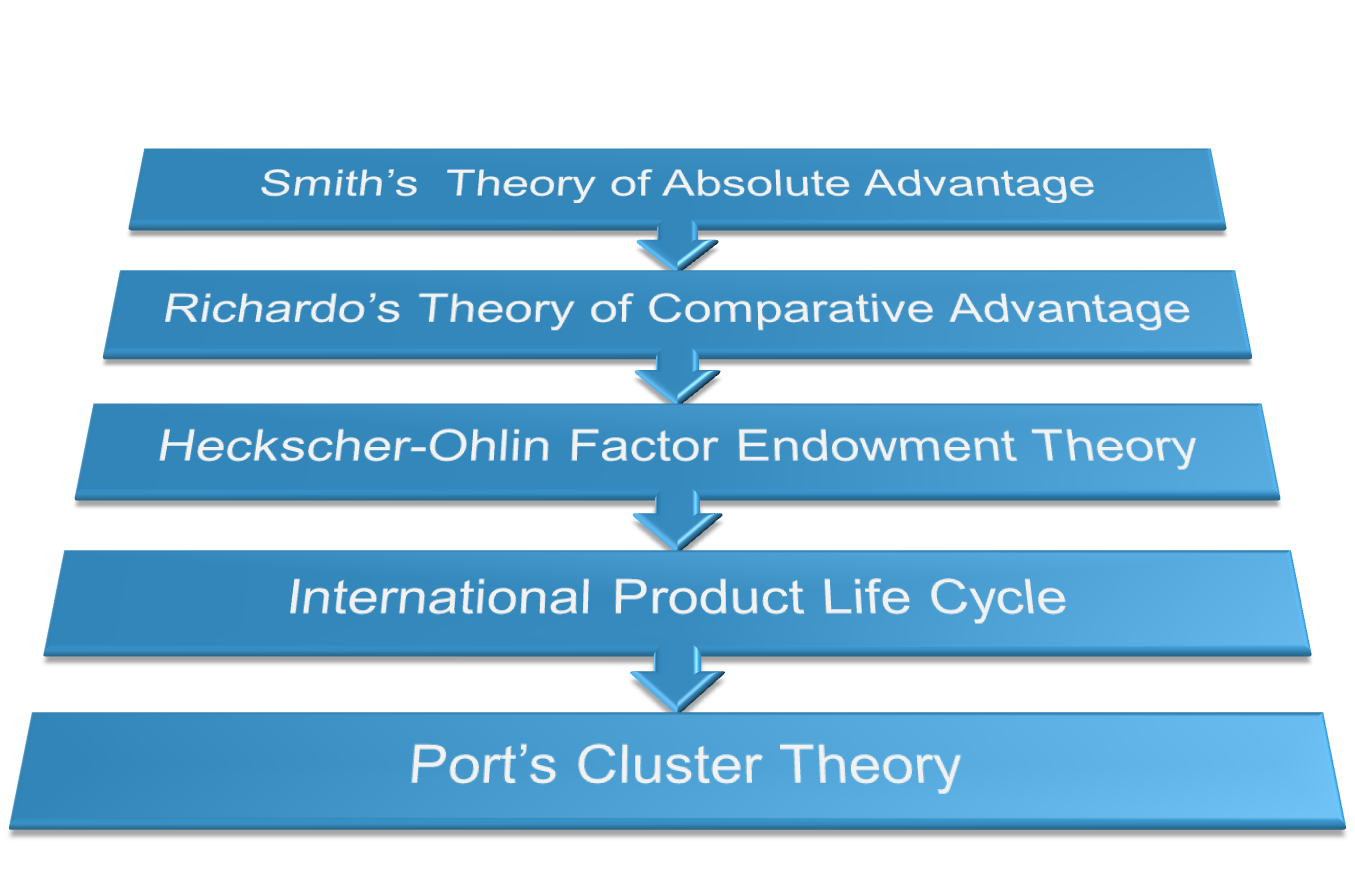 Smith's  Theory of Absolute Advantage

Richardo's Theory of Comparative Advantage

Heckscher-Ohlin Factor Endowment Theory

International Product Life Cycle

Port's Cluster Theory